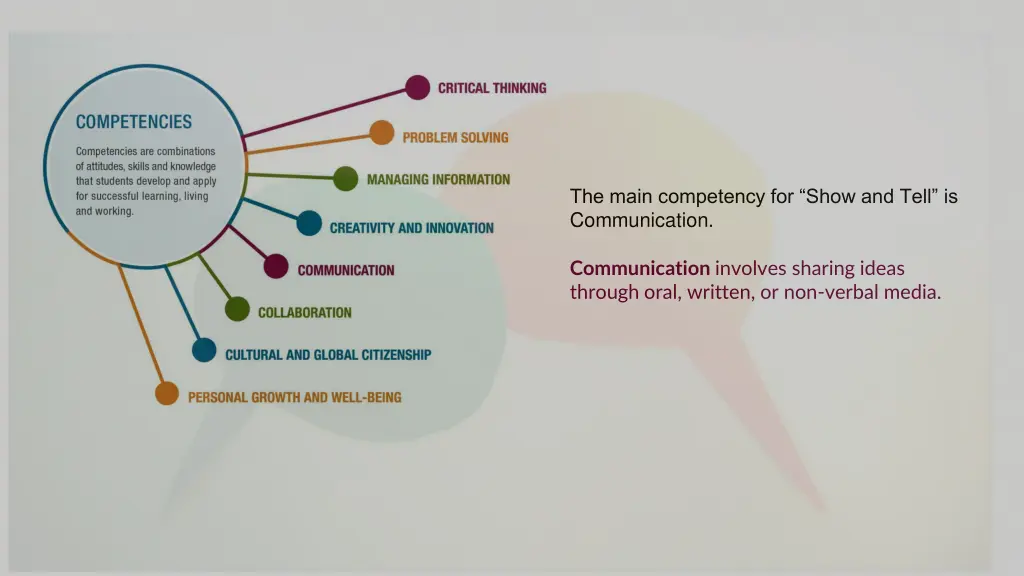 COMPETENCIES

Competencies are combinations of attitudes, skills and knowledge that students develop and apply for successful learning, living and working.

CRITICAL THINKING

PROBLEM SOLVING

MANAGING INFORMATION

CREATIVITY AND INNOVATION

COMMUNICATION

COLLABORATION

CULTURAL AND GLOBAL CITIZENSHIP

PERSONAL GROWTH AND WELL-BEING

The main competency for “Show and Tell” is Communication.

Communication involves sharing ideas through oral, written, or non-verbal media.